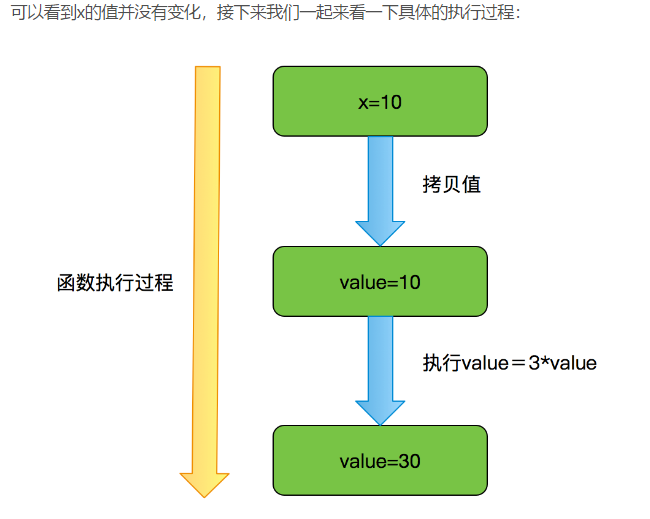 可以看到x的值并没有变化，接下来我们一起来看一下具体的执行过程：

函数执行过程

x=10

拷贝值

value=10

执行value＝3*value

value=30